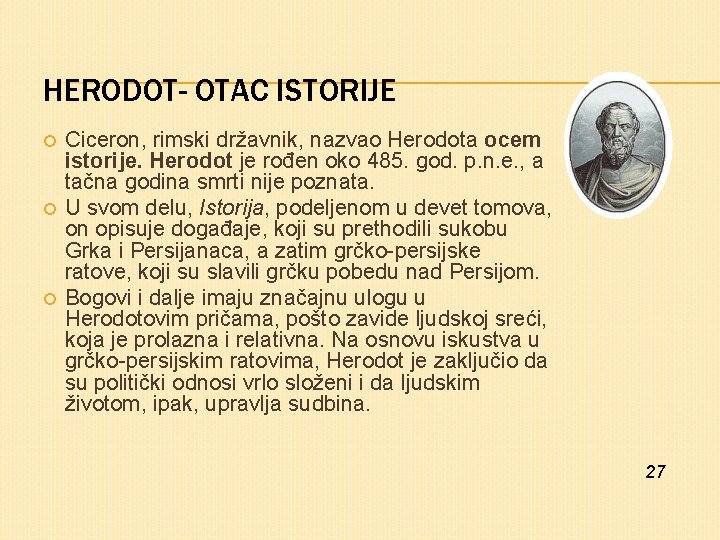 HERODOT- OTAC ISTORIJE

Ciceron, rimski državnik, nazvao Herodota ocem istorije. Herodot je rođen oko 485. god. p.n.e., a tačna godina smrti nije poznata.

U svom delu, Istorija, podeljenom u devet tomova, on opisuje događaje, koji su prethodili sukobu Grka i Persijanaca, a zatim grčko-persijske ratove, koji su slavili grčku pobedu nad Persijom.

Bogovi i dalje imaju značajnu ulogu u Herodotovim pričama, pošto zavide ljudskoj sreći, koja je prolazna i relativna. Na osnovu iskustva u grčko-persijskim ratovima, Herodot je zaključio da su politički odnosi vrlo složeni i da ljudskim životom, ipak, upravlja sudbina.

27